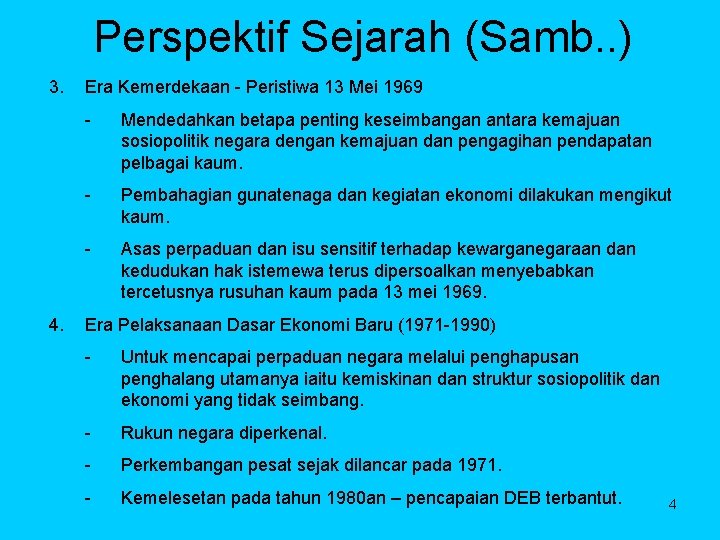 Perspektif Sejarah (Samb..)

3. Era Kemerdekaan - Peristiwa 13 Mei 1969

- Mendedahkan betapa penting keseimbangan antara kemajuan sosiopolitik negara dengan kemajuan dan pengagihan pendapatan pelbagai kaum.

- Pembahagian gunatenaga dan kegiatan ekonomi dilakukan mengikut kaum.

- Asas perpaduan dan isu sensitif terhadap kewarganegaraan dan kedudukan hak istemewa terus dipersoalkan menyebabkan tercetusnya rusuhan kaum pada 13 mei 1969.

4. Era Pelaksanaan Dasar Ekonomi Baru (1971-1990)

- Untuk mencapai perpaduan negara melalui penghapusan penghalang utamanya iaitu kemiskinan dan struktur sosiopolitik dan ekonomi yang tidak seimbang.

- Rukun negara diperkenal.

- Perkembangan pesat sejak dilancar pada 1971.

- Kemelesetan pada tahun 1980an – pencapaian DEB terbantut.

4